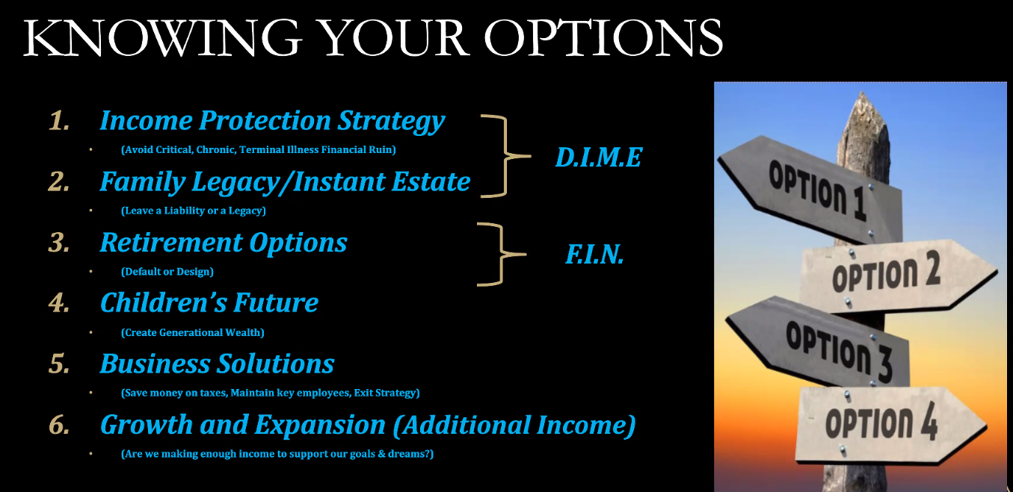 KNOWING YOUR OPTIONS

1. Income Protection Strategy
• (Avoid Critical, Chronic, Terminal Illness Financial Ruin)
2. Family Legacy/Instant Estate
• (Leave a Liability or a Legacy)

D.I.M.E

3. Retirement Options
• (Default or Design)

F.I.N.

4. Children's Future
• (Create Generational Wealth)
5. Business Solutions
• (Save money on taxes, Maintain key employees, Exit Strategy)
6. Growth and Expansion (Additional Income)
• (Are we making enough income to support our goals & dreams?)

OPTION 1
OPTION 2
OPTION 3
OPTION 4